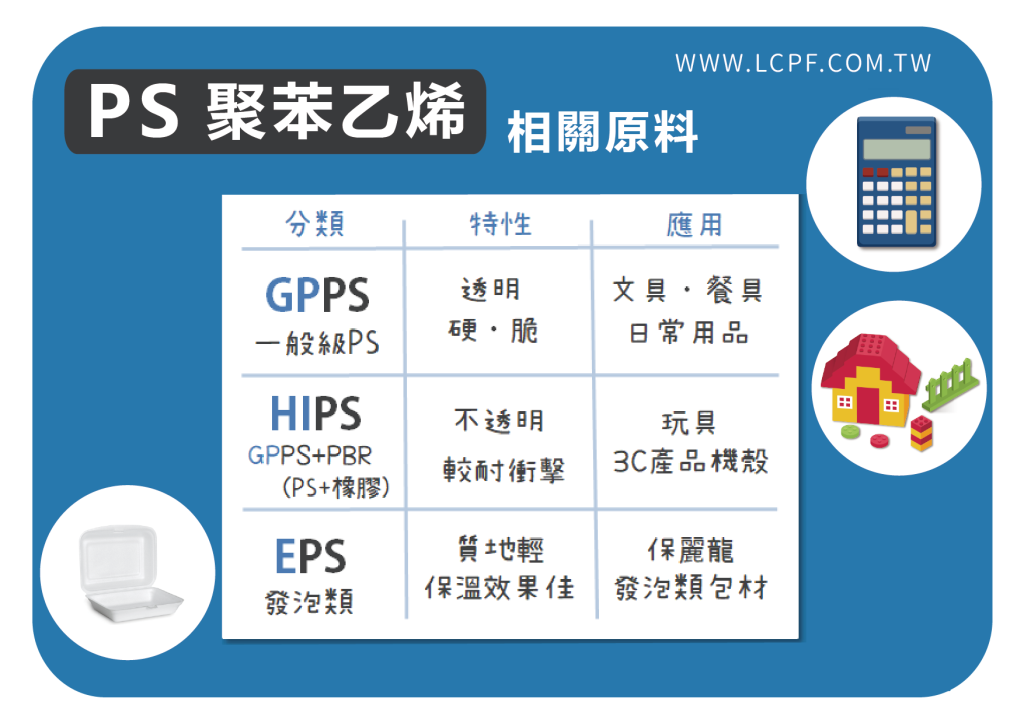 WWW.LCPF.COM.TW

PS 聚苯乙烯 相關原料

| 分類 | 特性 | 應用 |
|---|---|---|
| GPPS 一般級PS | 透明 硬・脆 | 文具・餐具 日常用品 |
| HIPS GPPS+PBR (PS+橡膠) | 不透明 較耐衝擊 | 玩具 3C產品機殼 |
| EPS 發泡類 | 質地輕 保溫效果佳 | 保麗龍 發泡類包材 |